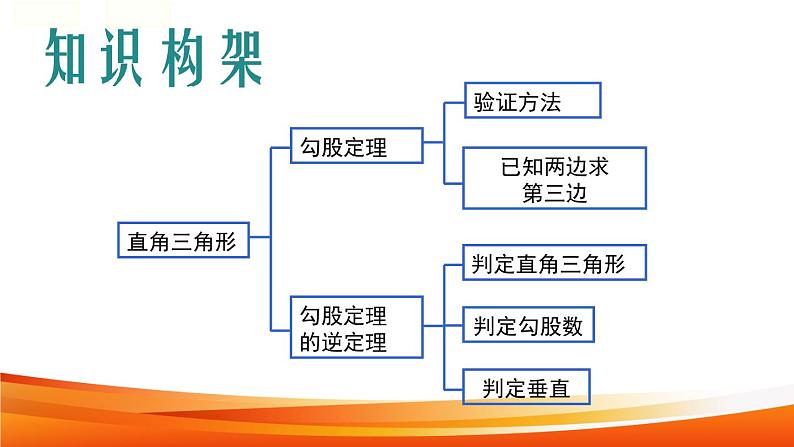 知识构架

直角三角形

勾股定理

验证方法

已知两边求第三边

勾股定理的逆定理

判定直角三角形

判定勾股数

判定垂直